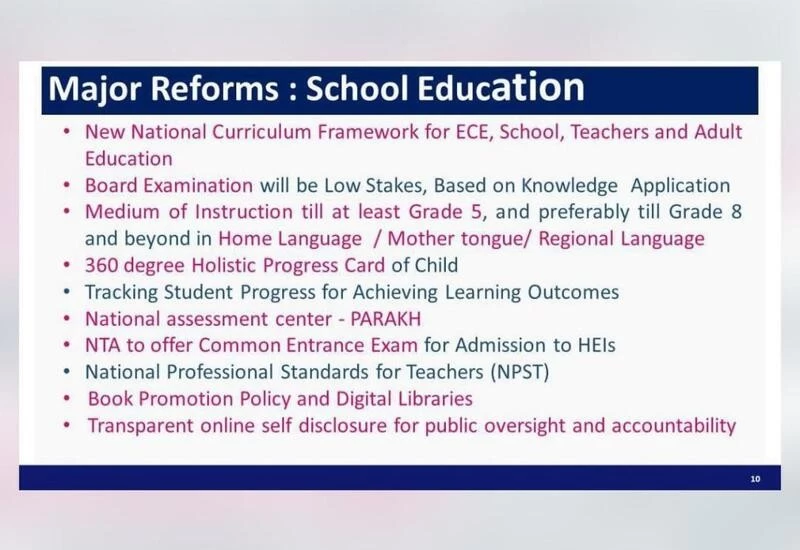 Major Reforms : School Education

• New National Curriculum Framework for ECE, School, Teachers and Adult Education
• Board Examination will be Low Stakes, Based on Knowledge Application
• Medium of Instruction till at least Grade 5, and preferably till Grade 8 and beyond in Home Language / Mother tongue/ Regional Language
• 360 degree Holistic Progress Card of Child
• Tracking Student Progress for Achieving Learning Outcomes
• National assessment center - PARAKH
• NTA to offer Common Entrance Exam for Admission to HEIs
• National Professional Standards for Teachers (NPST)
• Book Promotion Policy and Digital Libraries
• Transparent online self disclosure for public oversight and accountability

10